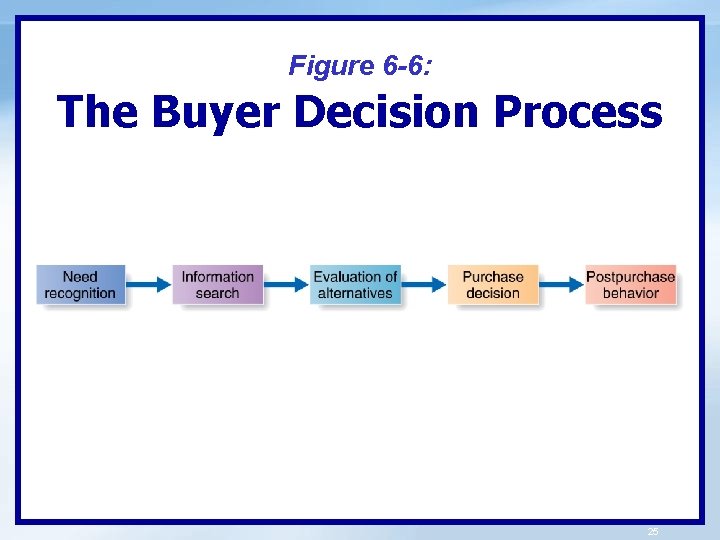 Figure 6-6:
The Buyer Decision Process

Need recognition

Information search

Evaluation of alternatives

Purchase decision

Postpurchase behavior

25